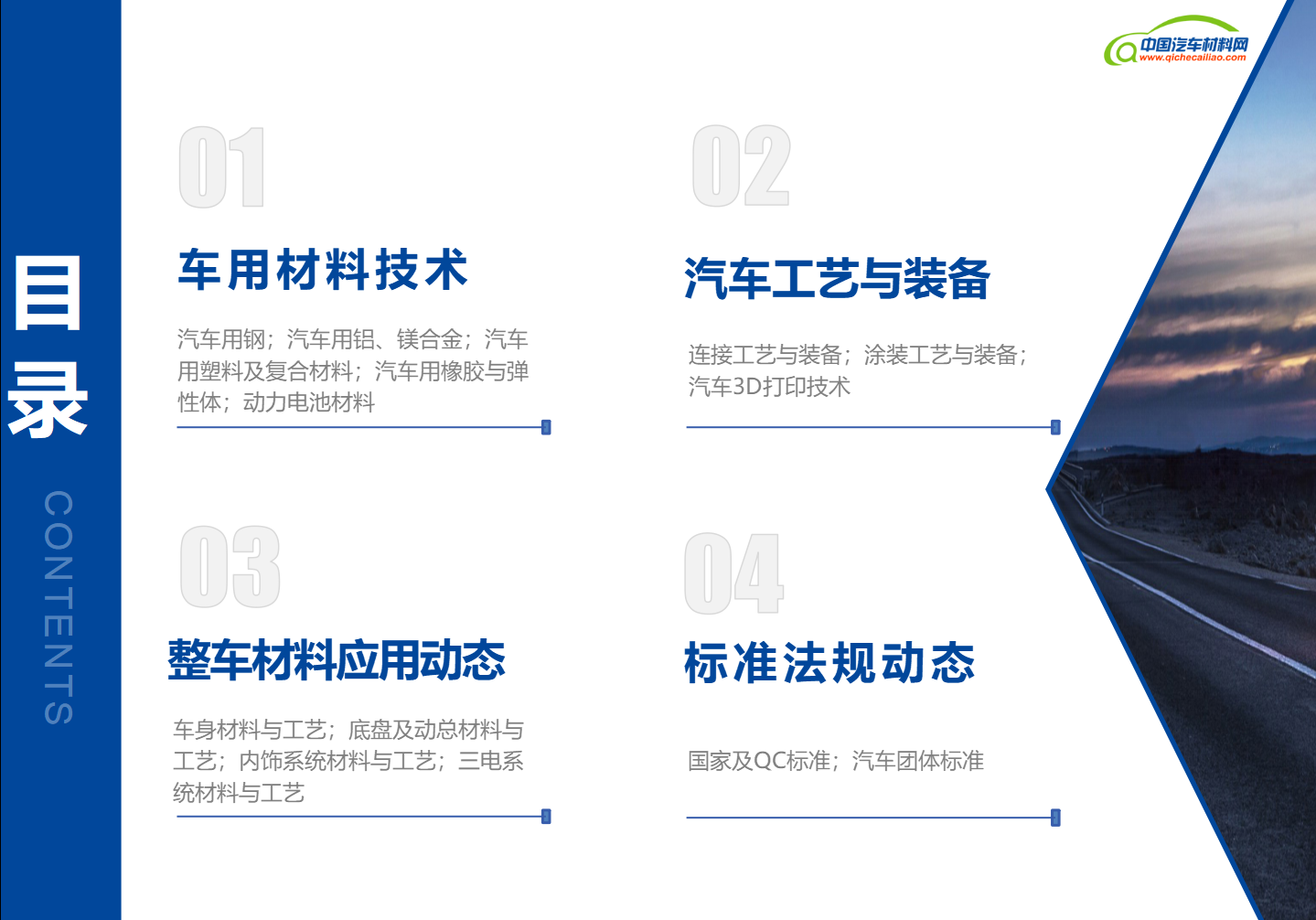 中国汽车材料网
www.qichecailiao.com

目录
CONTENTS

01

车用材料技术

汽车用钢；汽车用铝、镁合金；汽车用塑料及复合材料；汽车用橡胶与弹性体；动力电池材料

02

汽车工艺与装备

连接工艺与装备；涂装工艺与装备；汽车3D打印技术

03

整车材料应用动态

车身材料与工艺；底盘及动总材料与工艺；内饰系统材料与工艺；三电系统材料与工艺

04

标准法规动态

国家及QC标准；汽车团体标准